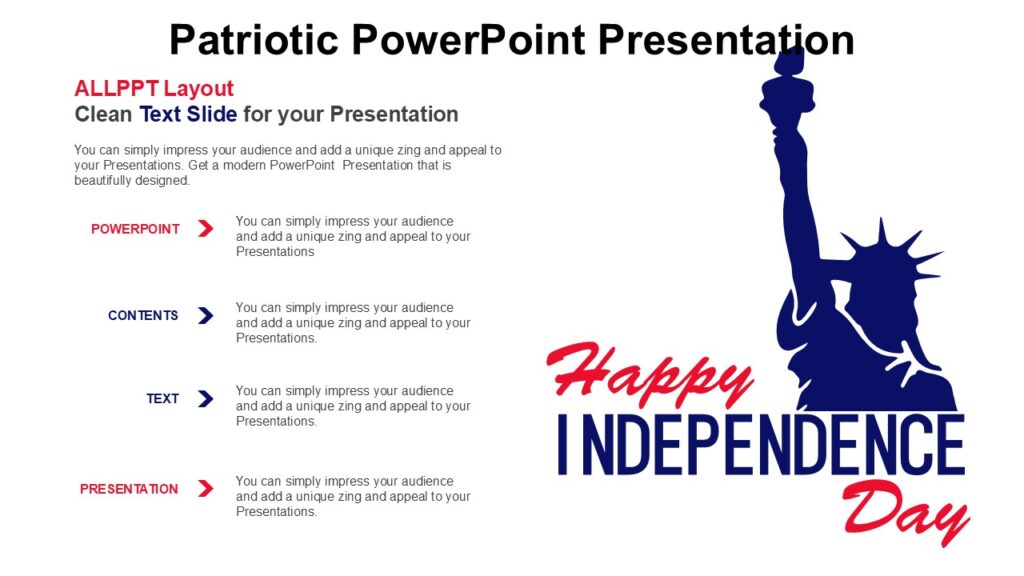 Patriotic PowerPoint Presentation

ALLPPT Layout
Clean Text Slide for your Presentation

You can simply impress your audience and add a unique zing and appeal to your Presentations. Get a modern PowerPoint Presentation that is beautifully designed.

POWERPOINT
You can simply impress your audience and add a unique zing and appeal to your Presentations

CONTENTS
You can simply impress your audience and add a unique zing and appeal to your Presentations.

TEXT
You can simply impress your audience and add a unique zing and appeal to your Presentations.

PRESENTATION
You can simply impress your audience and add a unique zing and appeal to your Presentations.

Happy
INDEPENDENCE
Day